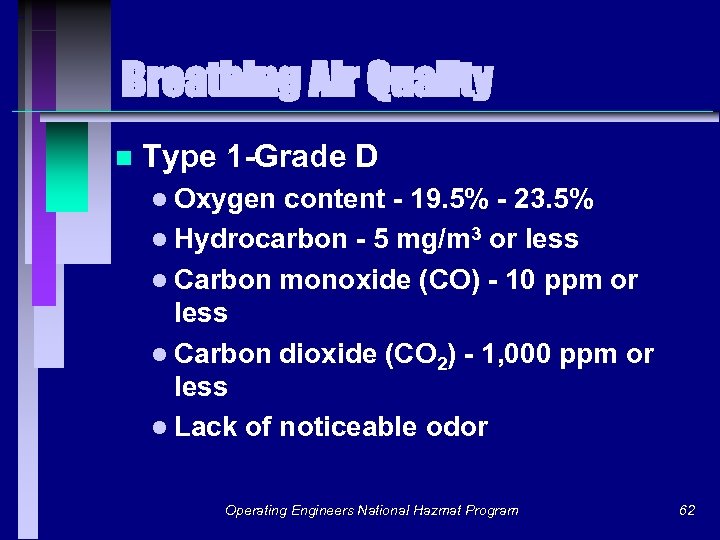 Breathing Air Quality

Type 1-Grade D

Oxygen content - 19.5% - 23.5%

Hydrocarbon - 5 mg/m$^3$ or less

Carbon monoxide (CO) - 10 ppm or less

Carbon dioxide ($CO_2$) - 1,000 ppm or less

Lack of noticeable odor

Operating Engineers National Hazmat Program

62